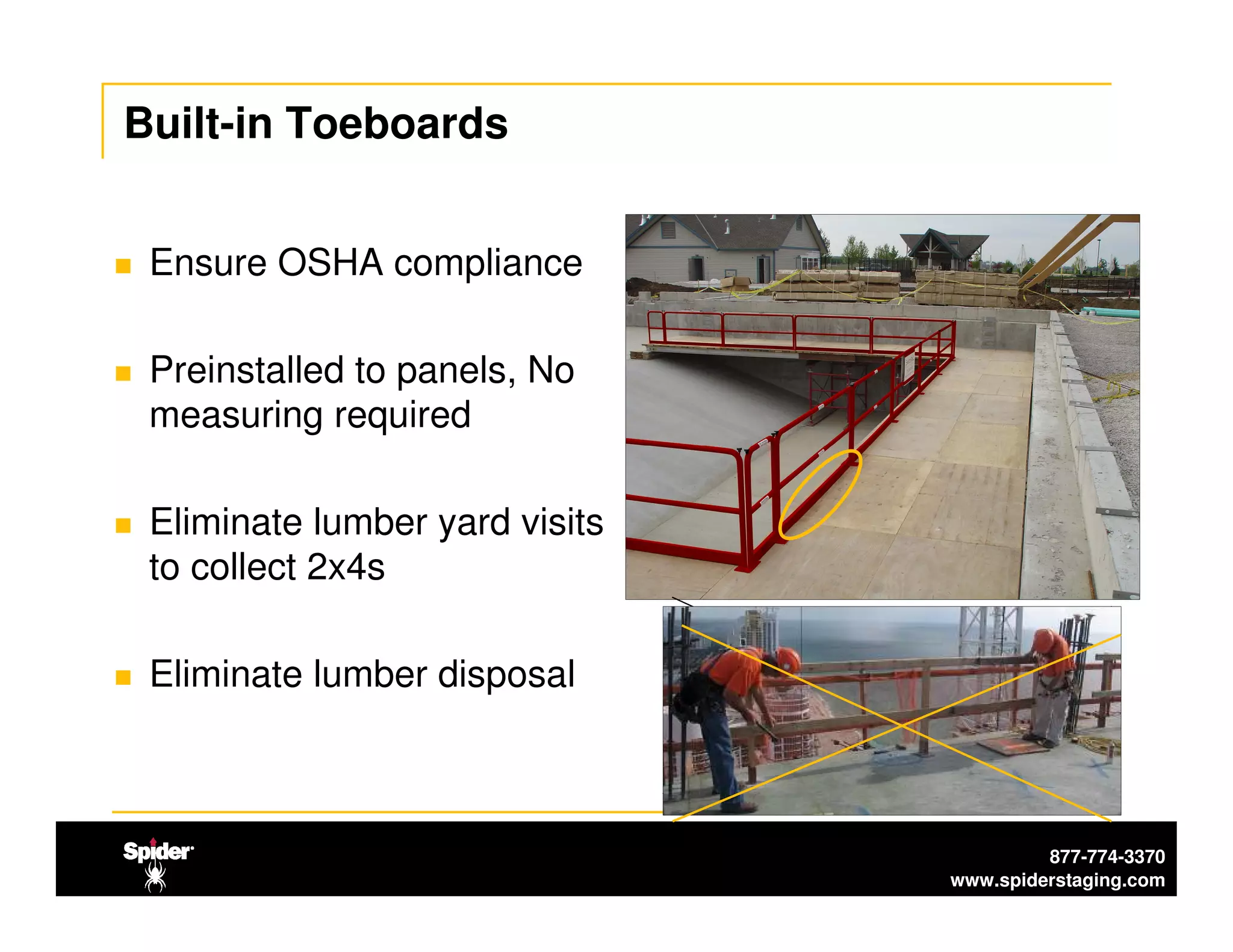 Built-in Toeboards

Ensure OSHA compliance

Preinstalled to panels, No measuring required

Eliminate lumber yard visits to collect 2x4s

Eliminate lumber disposal

Spider

877-774-3370
www.spiderstaging.com